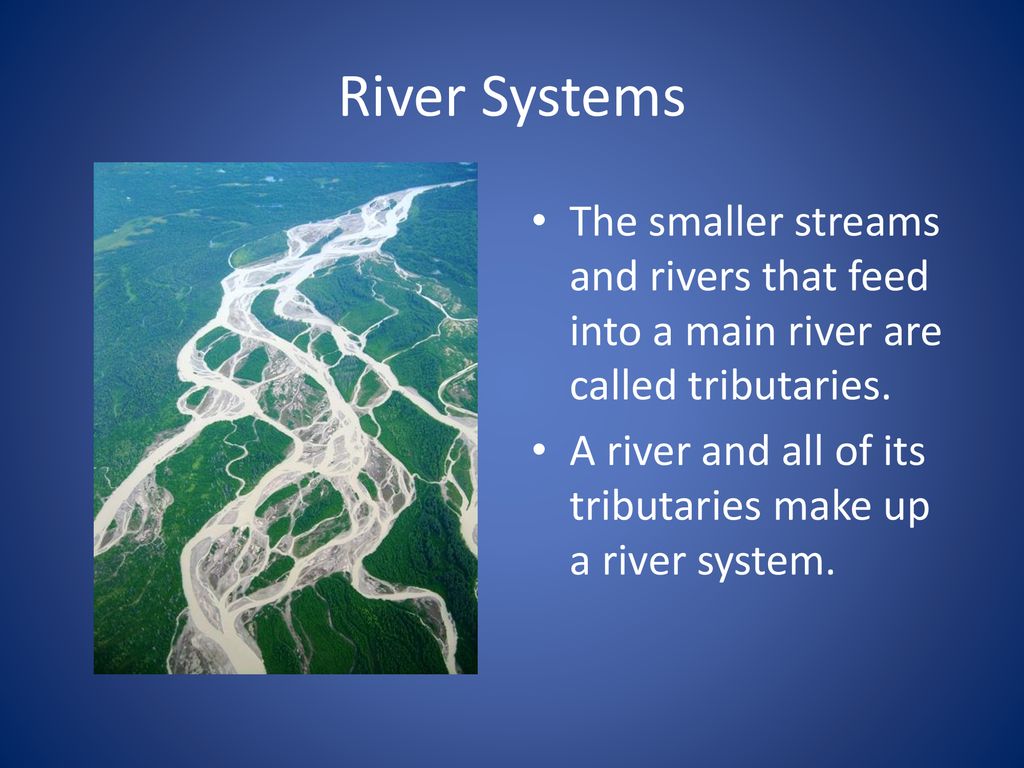 River Systems

• The smaller streams and rivers that feed into a main river are called tributaries.

• A river and all of its tributaries make up a river system.